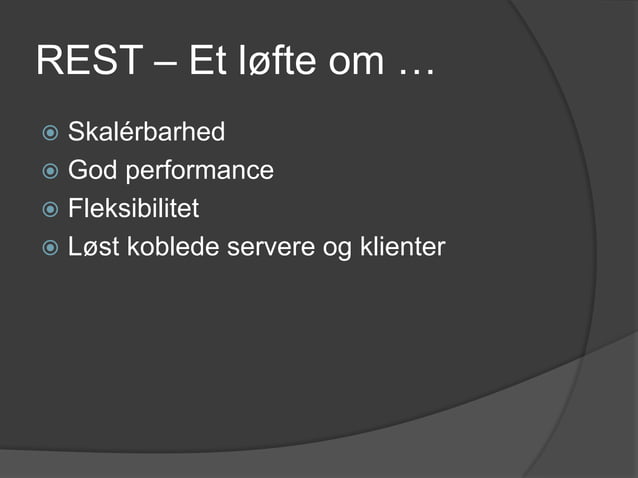 REST – Et løfte om …

Skalérbarhed
God performance
Fleksibilitet
Løst koblede servere og klienter